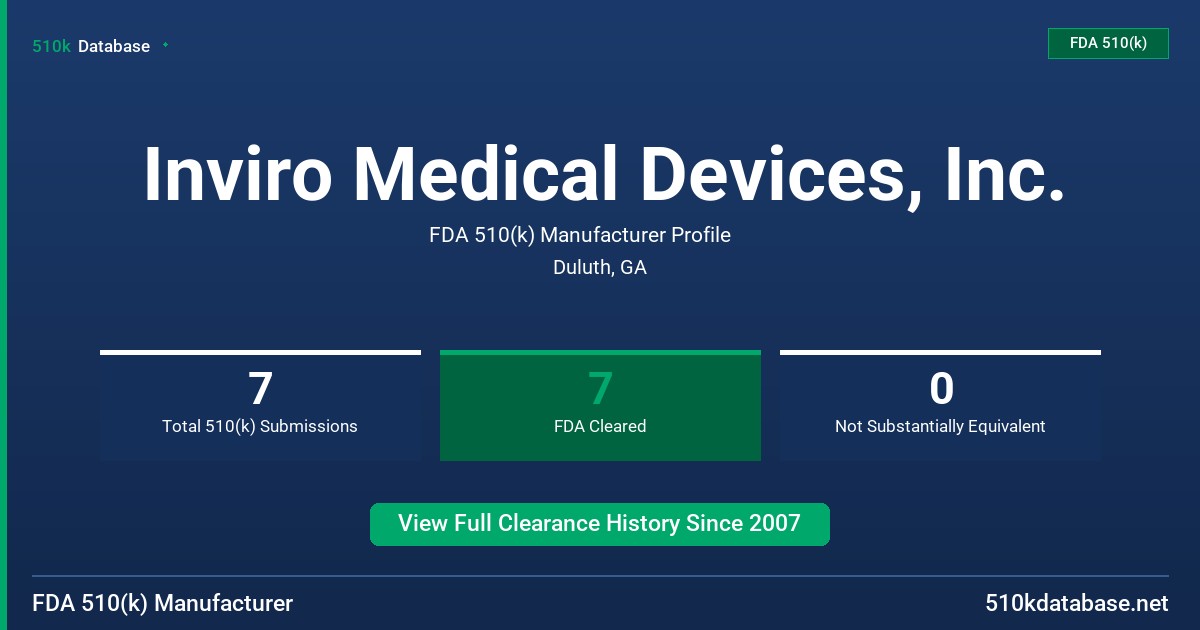 510k Database

FDA 510(k)

Inviro Medical Devices, Inc.

FDA 510(k) Manufacturer Profile

Duluth, GA

7
Total 510(k) Submissions

7
FDA Cleared

0
Not Substantially Equivalent

View Full Clearance History Since 2007

FDA 510(k) Manufacturer

510kdatabase.net